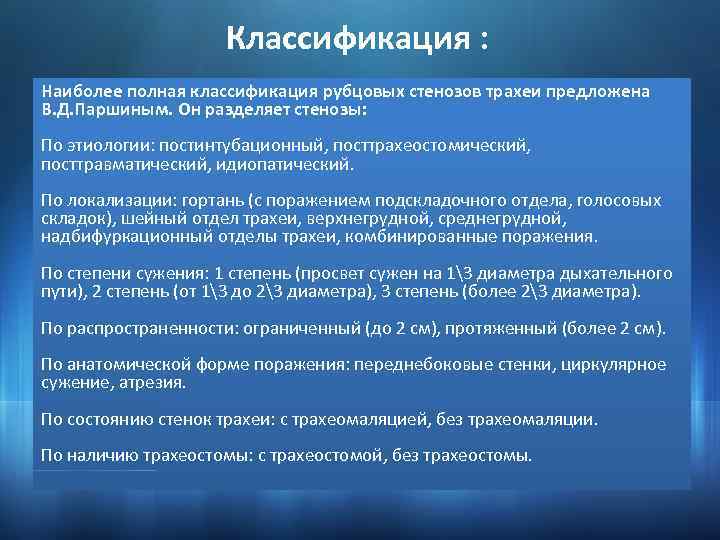 Классификация :

Наиболее полная классификация рубцовых стенозов трахеи предложена В.Д.Паршиным. Он разделяет стенозы:

По этиологии: постинтубационный, посттрахеостомический, посттравматический, идиопатический.

По локализации: гортань (с поражением подскладочного отдела, голосовых складок), шейный отдел трахеи, верхнегрудной, среднегрудной, надбифуркационный отделы трахеи, комбинированные поражения.

По степени сужения: 1 степень (просвет сужен на 1\3 диаметра дыхательного пути), 2 степень (от 1\3 до 2\3 диаметра), 3 степень (более 2\3 диаметра).

По распространенности: ограниченный (до 2 см), протяженный (более 2 см).

По анатомической форме поражения: переднебоковые стенки, циркулярное сужение, атрезия.

По состоянию стенок трахеи: с трахеомаляцией, без трахеомаляции.

По наличию трахеостомы: с трахеостомой, без трахеостомы.